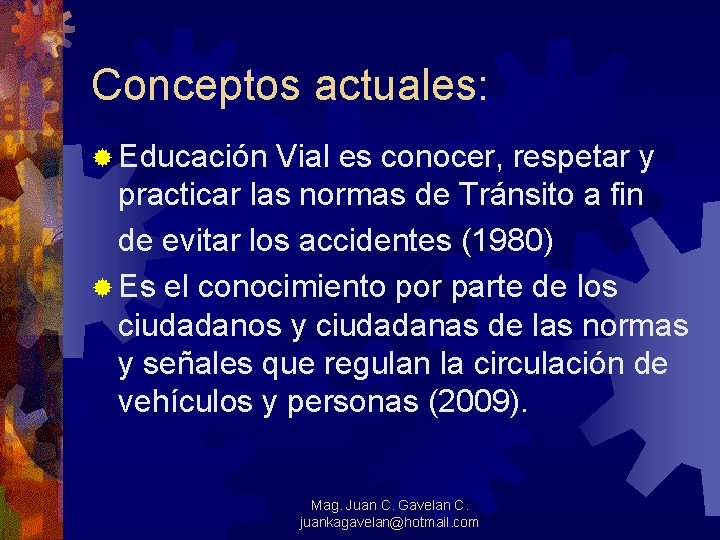 Conceptos actuales:

Educación Vial es conocer, respetar y practicar las normas de Tránsito a fin de evitar los accidentes (1980)

Es el conocimiento por parte de los ciudadanos y ciudadanas de las normas y señales que regulan la circulación de vehículos y personas (2009).

Mag. Juan C. Gavelan C.
juankagavelan@hotmail.com